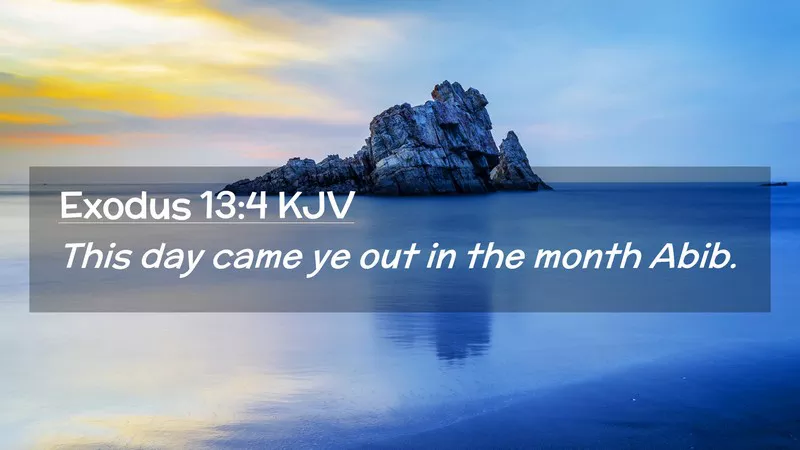 Exodus 13:4 KJV

This day came ye out in the month Abib.